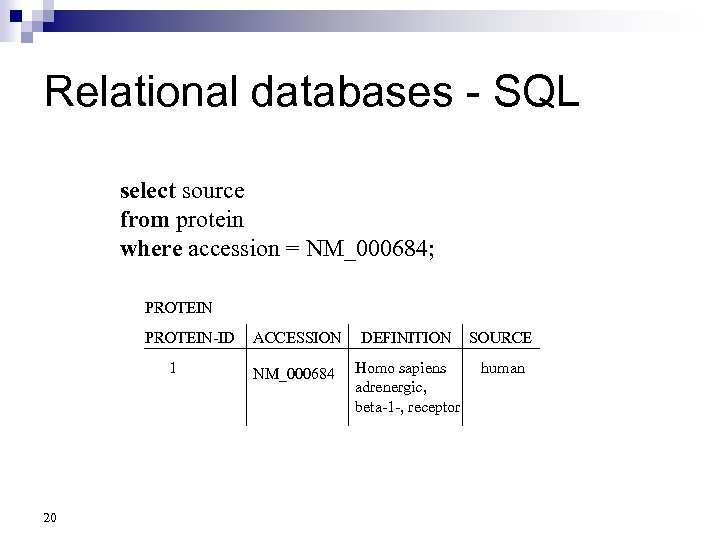 Relational databases - SQL

select source
from protein
where accession = NM_000684;

PROTEIN

| PROTEIN-ID | ACCESSION | DEFINITION | SOURCE |
|---|---|---|---|
| 1 | NM_000684 | Homo sapiens adrenergic, beta-1-, receptor | human |

20